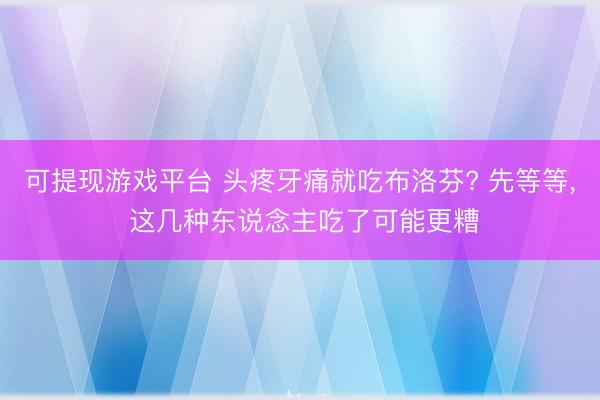 可提现游戏平台 头疼牙痛就吃布洛芬？先等等，这几种东说念主吃了可能更糟